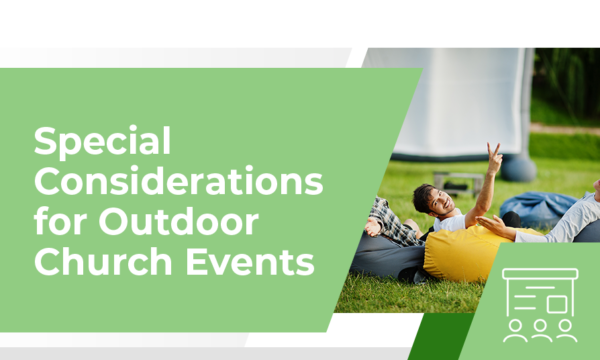 Special Considerations for Outdoor Church Events